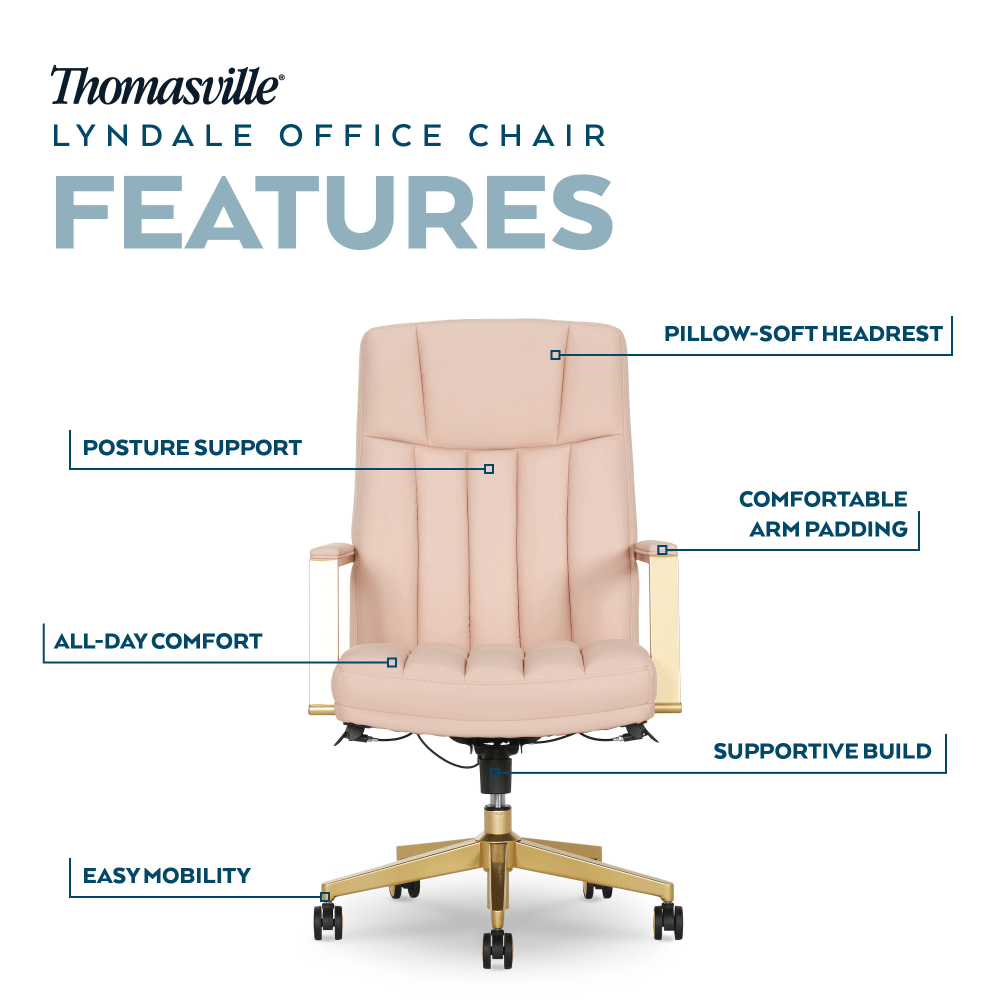 Thomasville®
LYNDALE OFFICE CHAIR
FEATURES

PILLOW-SOFT HEADREST

POSTURE SUPPORT

COMFORTABLE ARM PADDING

ALL-DAY COMFORT

SUPPORTIVE BUILD

EASY MOBILITY